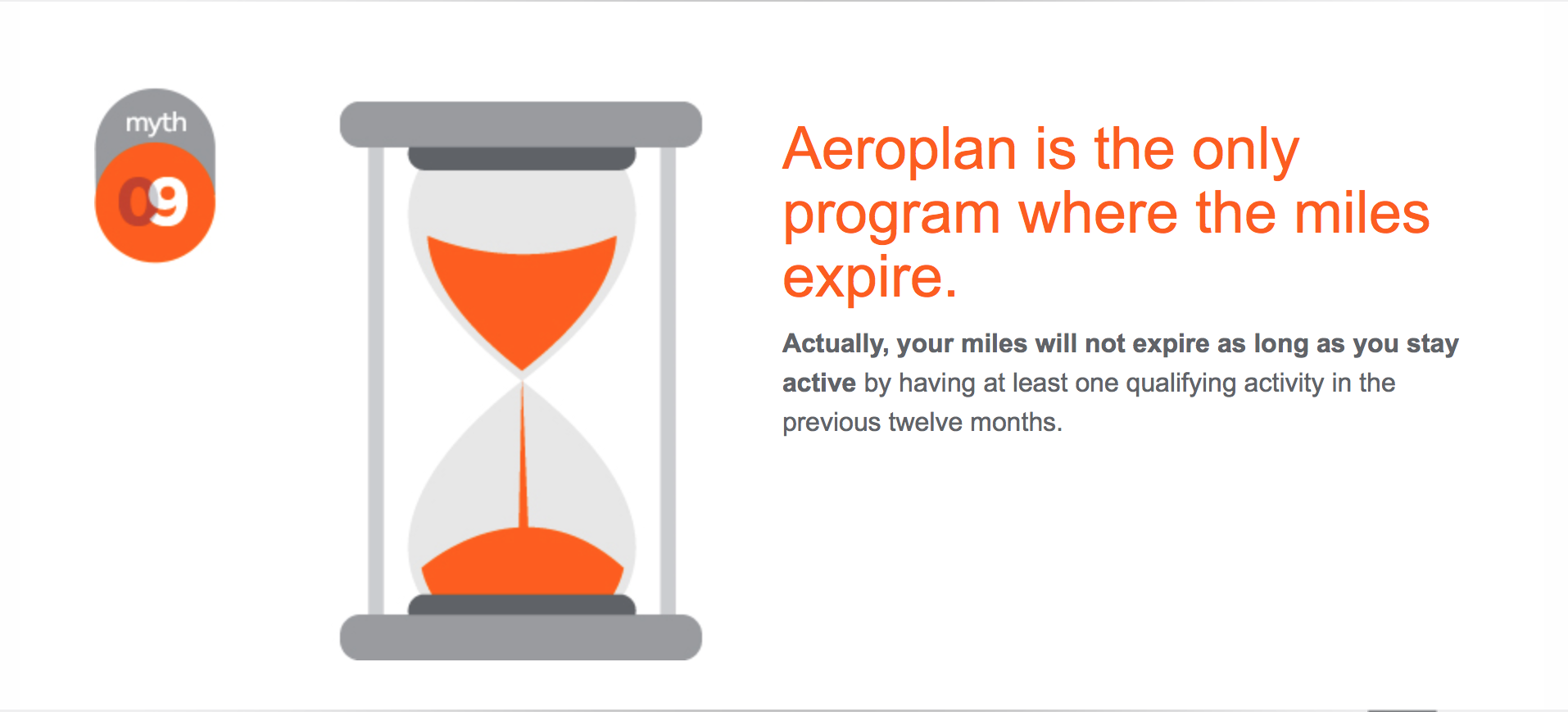 myth
09

Aeroplan is the only program where the miles expire.

Actually, your miles will not expire as long as you stay active by having at least one qualifying activity in the previous twelve months.